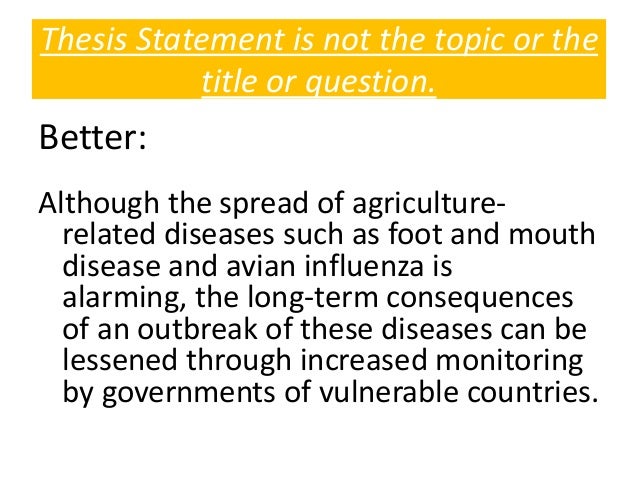 Thesis Statement is not the topic or the title or question.

Better:

Although the spread of agriculture-related diseases such as foot and mouth disease and avian influenza is alarming, the long-term consequences of an outbreak of these diseases can be lessened through increased monitoring by governments of vulnerable countries.